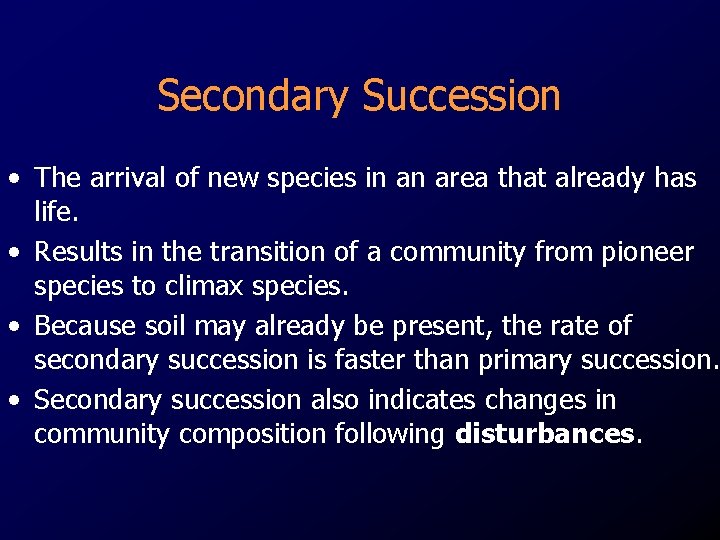 Secondary Succession

• The arrival of new species in an area that already has life.
• Results in the transition of a community from pioneer species to climax species.
• Because soil may already be present, the rate of secondary succession is faster than primary succession.
• Secondary succession also indicates changes in community composition following **disturbances**.